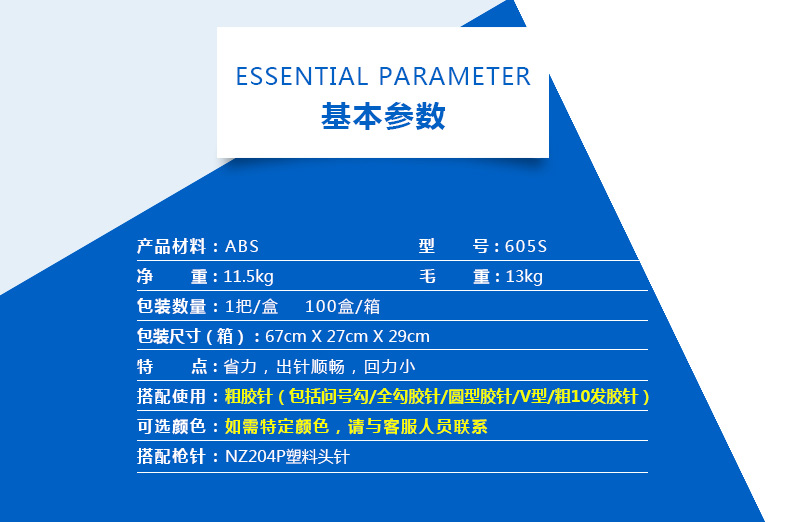 ESSENTIAL PARAMETER
基本参数

产品材料：ABS　　型　号：605S

净　重：11.5kg　　毛　重：13kg

包装数量：1把/盒　100盒/箱

包装尺寸（箱）：67cm X 27cm X 29cm

特　点：省力，出针顺畅，回力小

搭配使用：粗胶针（包括问号勾/全勾胶针/圆型胶针/V型/粗10发胶针）

可选颜色：如需特定颜色，请与客服人员联系

搭配枪针：NZ204P塑料头针